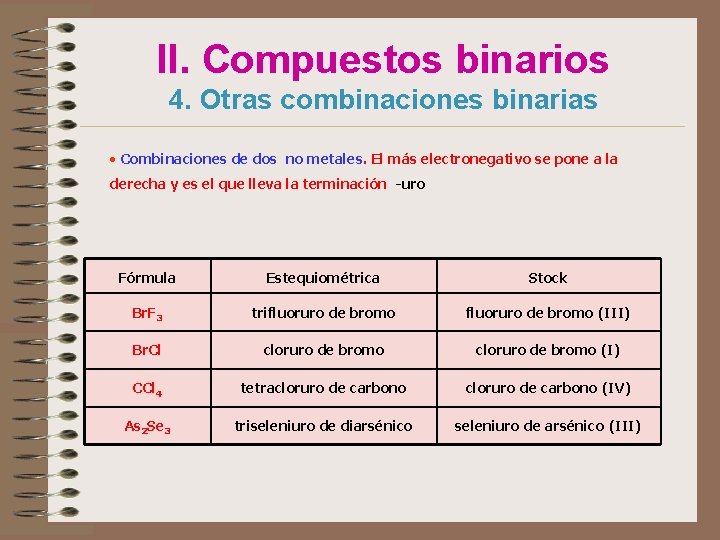 II. Compuestos binarios
4. Otras combinaciones binarias

• Combinaciones de dos no metales. El más electronegativo se pone a la derecha y es el que lleva la terminación -uro

| Fórmula | Estequiométrica | Stock |
|---|---|---|
| $BrF_3$ | trifluoruro de bromo | fluoruro de bromo (III) |
| $BrCl$ | cloruro de bromo | cloruro de bromo (I) |
| $CCl_4$ | tetracloruro de carbono | cloruro de carbono (IV) |
| $As_2Se_3$ | triseleniuro de diarsénico | seleniuro de arsénico (III) |